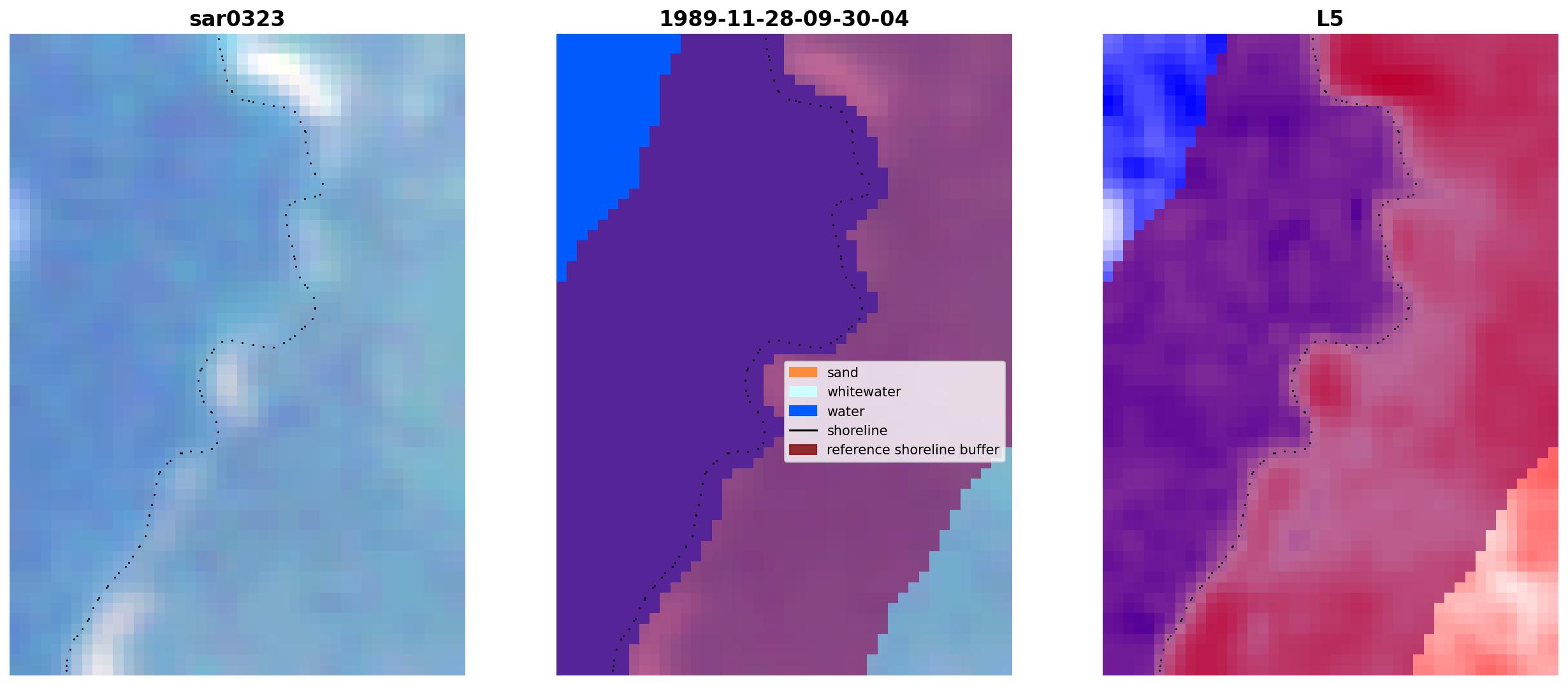 sar0323

1989-11-28-09-30-04

sand
whitewater
water
shoreline
reference shoreline buffer

L5